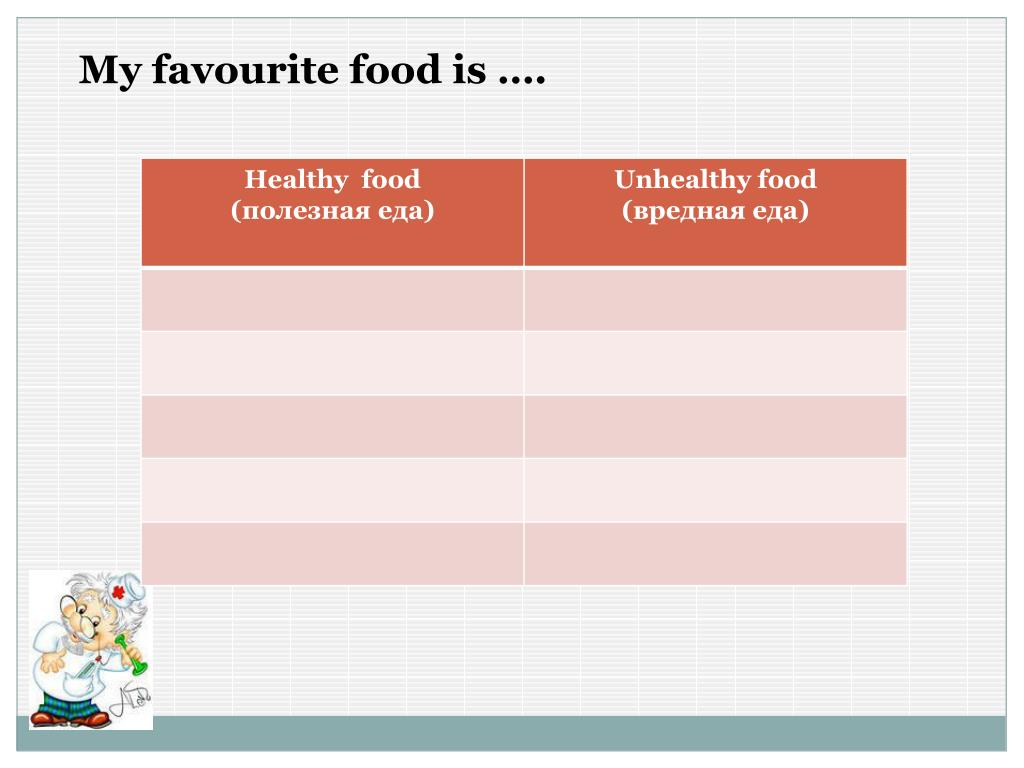 My favourite food is ….

| Healthy food (полезная еда) | Unhealthy food (вредная еда) |
|---|---|
| | |
| | |
| | |
| | |
| | |